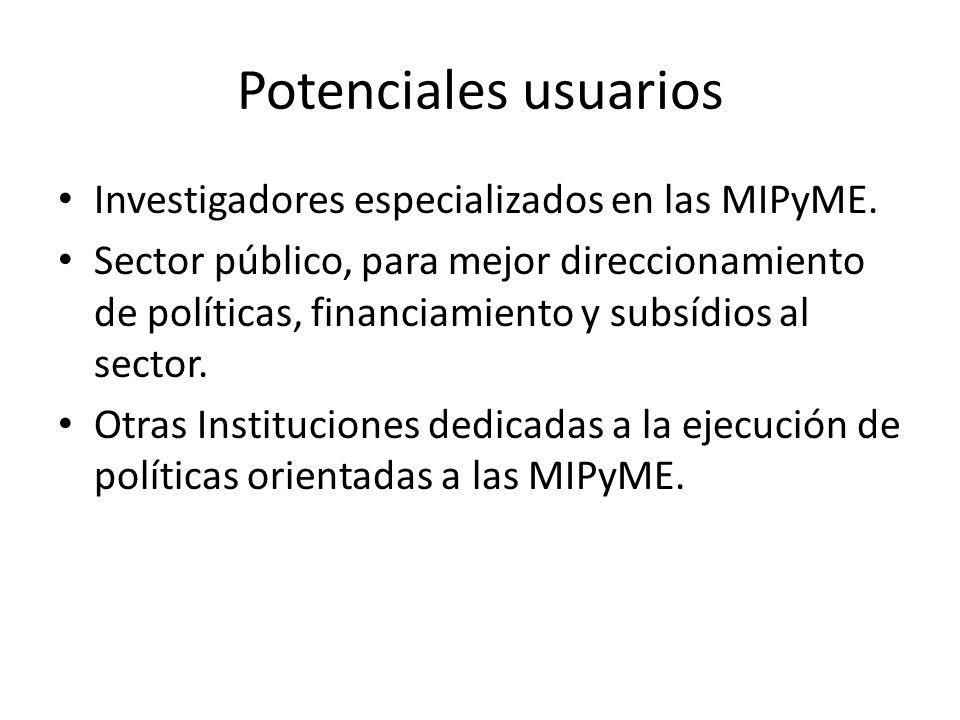 Potenciales usuarios

• Investigadores especializados en las MIPyME.
• Sector público, para mejor direccionamiento de políticas, financiamiento y subsídios al sector.
• Otras Instituciones dedicadas a la ejecución de políticas orientadas a las MIPyME.